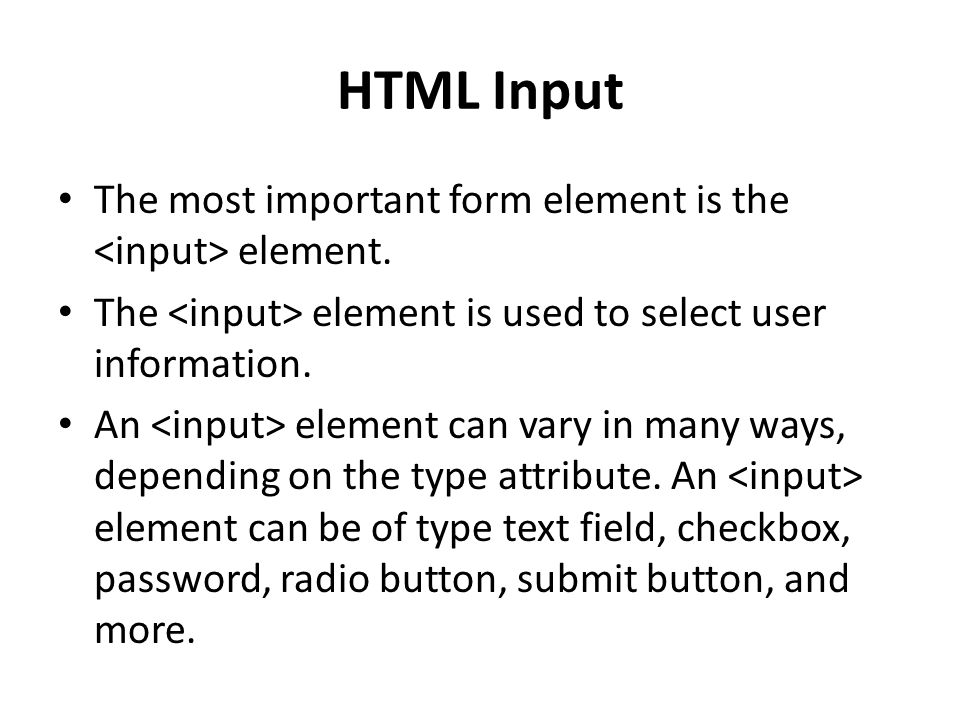 HTML Input

• The most important form element is the <input> element.

• The <input> element is used to select user information.

• An <input> element can vary in many ways, depending on the type attribute. An <input> element can be of type text field, checkbox, password, radio button, submit button, and more.